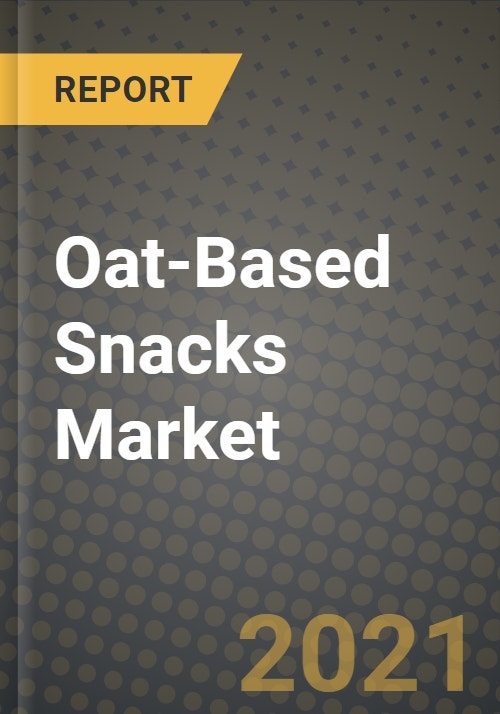 REPORT

Oat-Based Snacks Market

2021